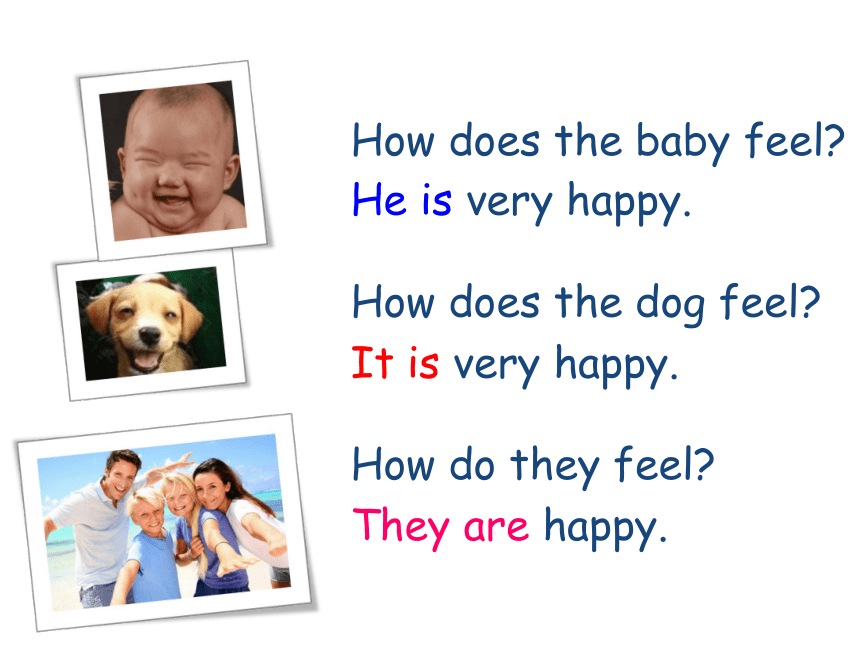 How does the baby feel?
He is very happy.

How does the dog feel?
It is very happy.

How do they feel?
They are happy.